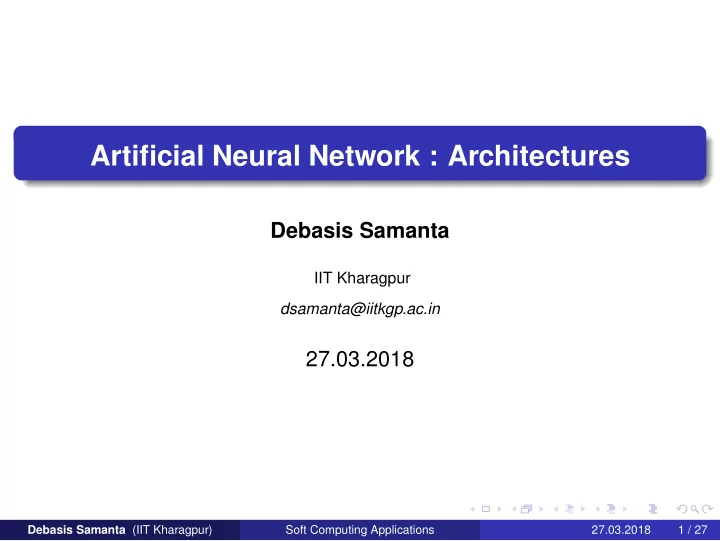 Artificial Neural Network : Architectures

Debasis Samanta

IIT Kharagpur

dsamanta@iitkgp.ac.in

27.03.2018

Debasis Samanta (IIT Kharagpur) Soft Computing Applications 27.03.2018 1 / 27